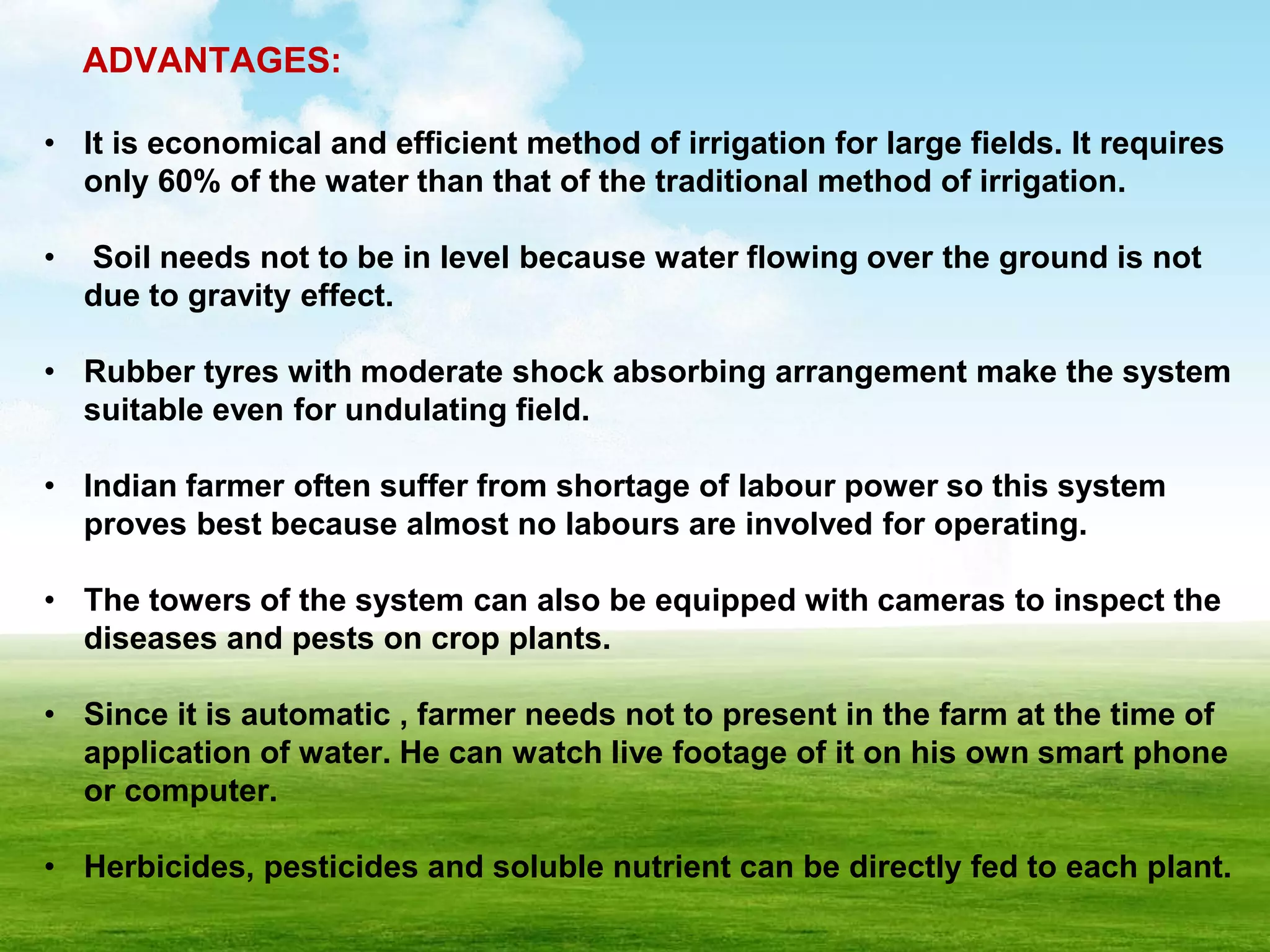 ADVANTAGES:

• It is economical and efficient method of irrigation for large fields. It requires only 60% of the water than that of the traditional method of irrigation.

• Soil needs not to be in level because water flowing over the ground is not due to gravity effect.

• Rubber tyres with moderate shock absorbing arrangement make the system suitable even for undulating field.

• Indian farmer often suffer from shortage of labour power so this system proves best because almost no labours are involved for operating.

• The towers of the system can also be equipped with cameras to inspect the diseases and pests on crop plants.

• Since it is automatic , farmer needs not to present in the farm at the time of application of water. He can watch live footage of it on his own smart phone or computer.

• Herbicides, pesticides and soluble nutrient can be directly fed to each plant.